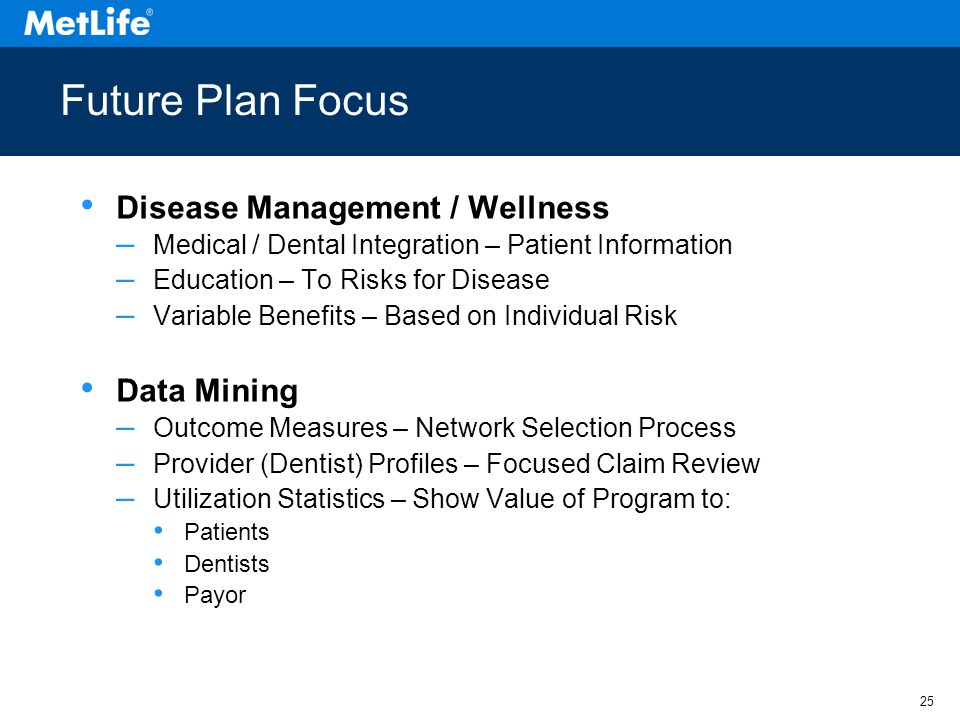 MetLife®

Future Plan Focus

• Disease Management / Wellness
– Medical / Dental Integration – Patient Information
– Education – To Risks for Disease
– Variable Benefits – Based on Individual Risk

• Data Mining
– Outcome Measures – Network Selection Process
– Provider (Dentist) Profiles – Focused Claim Review
– Utilization Statistics – Show Value of Program to:
• Patients
• Dentists
• Payor

25